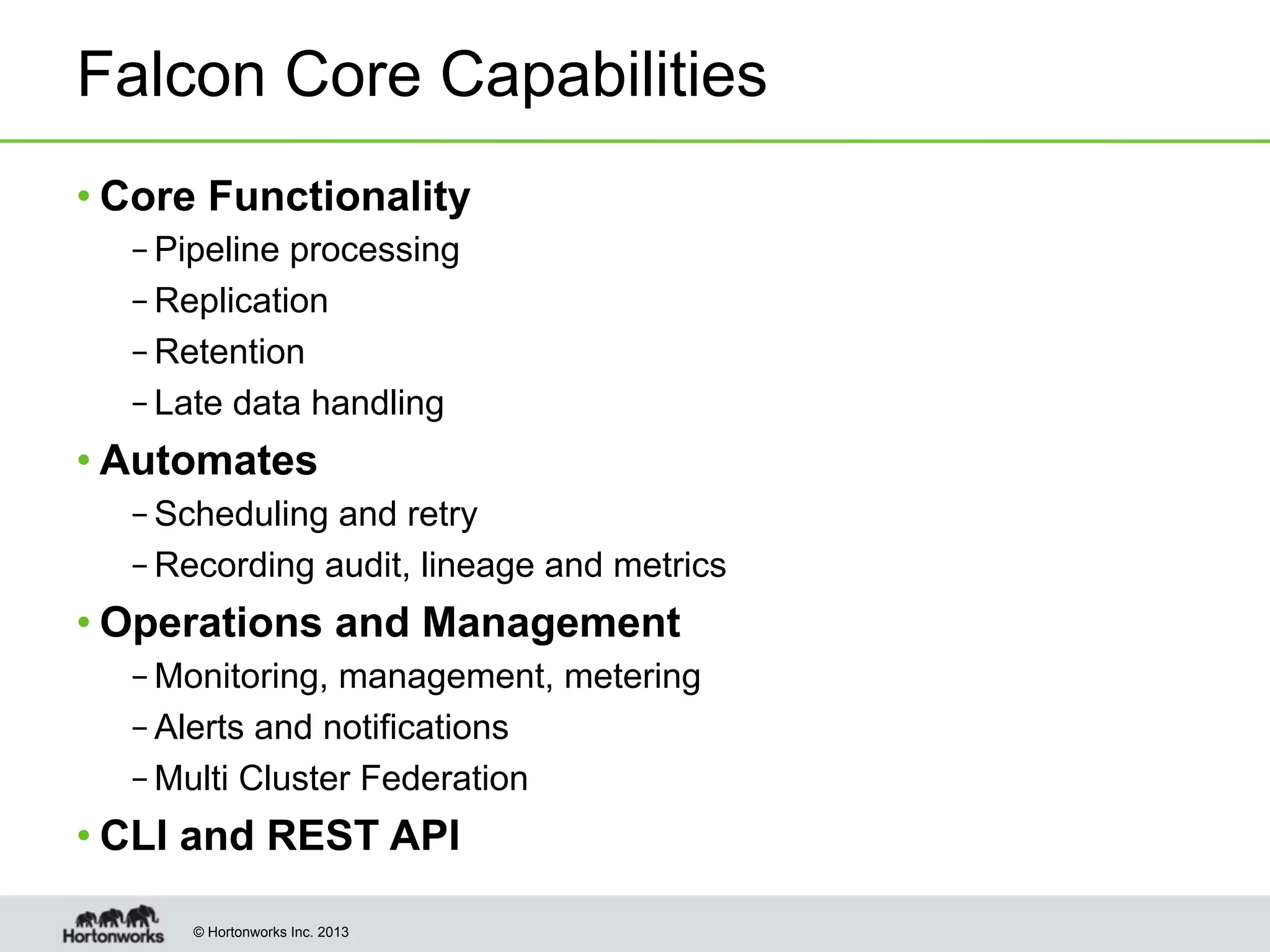 Falcon Core Capabilities

• Core Functionality
– Pipeline processing
– Replication
– Retention
– Late data handling

• Automates
– Scheduling and retry
– Recording audit, lineage and metrics

• Operations and Management
– Monitoring, management, metering
– Alerts and notifications
– Multi Cluster Federation

• CLI and REST API

Hortonworks

© Hortonworks Inc. 2013